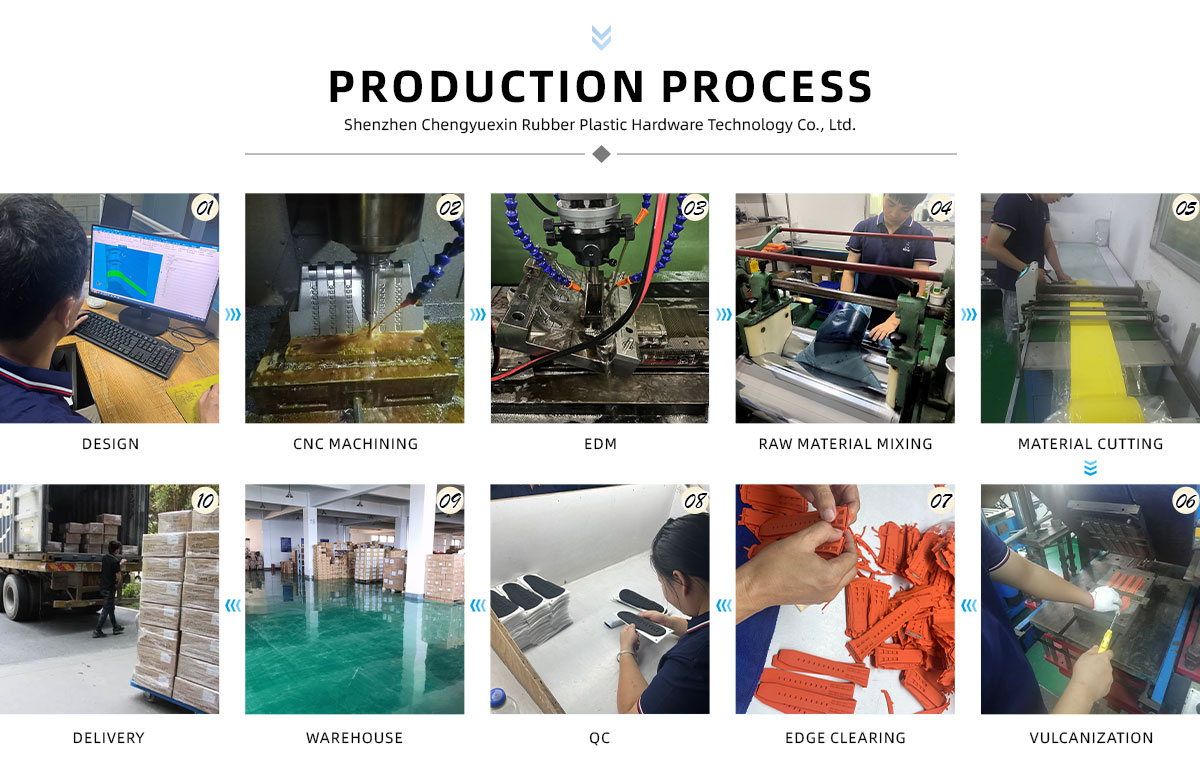 PRODUCTION PROCESS

Shenzhen Chengyuexin Rubber Plastic Hardware Technology Co., Ltd.

01
DESIGN

02
CNC MACHINING

03
EDM

04
RAW MATERIAL MIXING

05
MATERIAL CUTTING

10
DELIVERY

09
WAREHOUSE

08
QC

07
EDGE CLEARING

06
VULCANIZATION